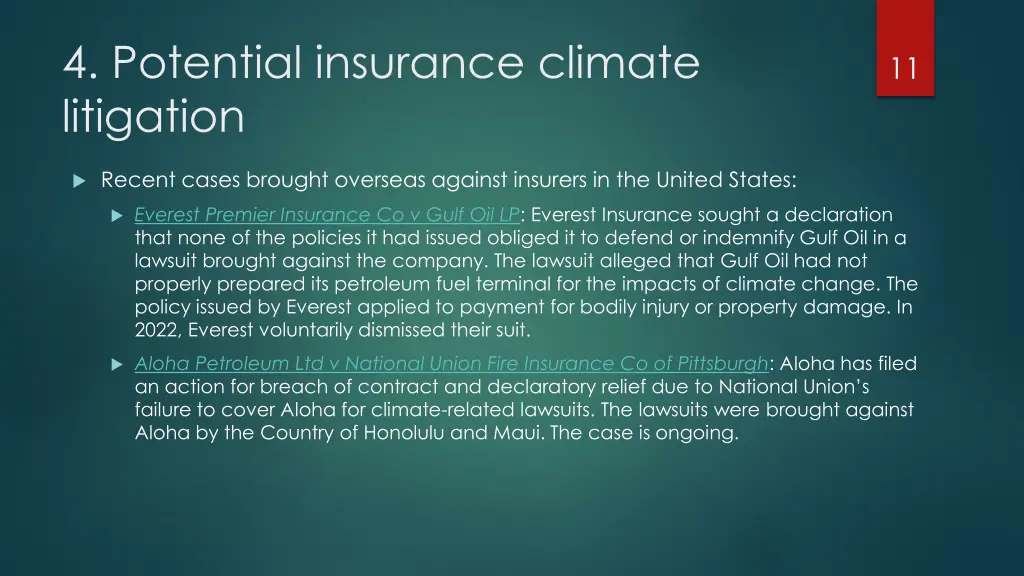 4. Potential insurance climate litigation

11

Recent cases brought overseas against insurers in the United States:

Everest Premier Insurance Co v Gulf Oil LP: Everest Insurance sought a declaration that none of the policies it had issued obliged it to defend or indemnify Gulf Oil in a lawsuit brought against the company. The lawsuit alleged that Gulf Oil had not properly prepared its petroleum fuel terminal for the impacts of climate change. The policy issued by Everest applied to payment for bodily injury or property damage. In 2022, Everest voluntarily dismissed their suit.

Aloha Petroleum Ltd v National Union Fire Insurance Co of Pittsburgh: Aloha has filed an action for breach of contract and declaratory relief due to National Union's failure to cover Aloha for climate-related lawsuits. The lawsuits were brought against Aloha by the Country of Honolulu and Maui. The case is ongoing.